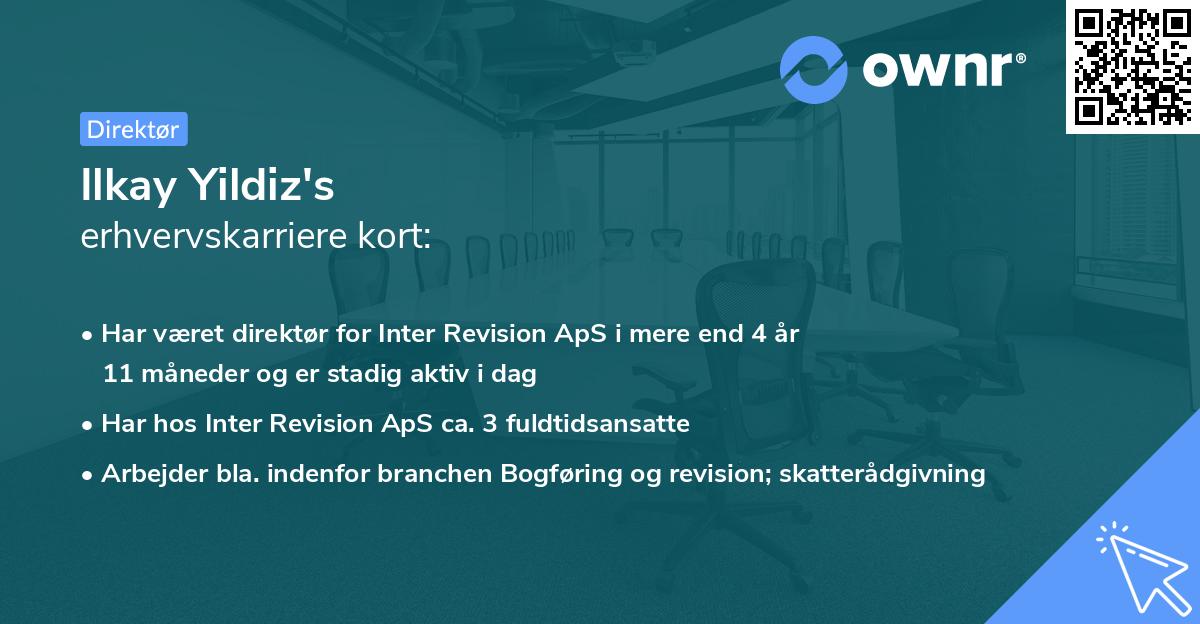 ownr®

Direktør

Ilkay Yildiz's
erhvervskarriere kort:

• Har været direktør for Inter Revision ApS i mere end 4 år 11 måneder og er stadig aktiv i dag

• Har hos Inter Revision ApS ca. 3 fuldtidsansatte

• Arbejder bla. indenfor branchen Bogføring og revision; skatterådgivning